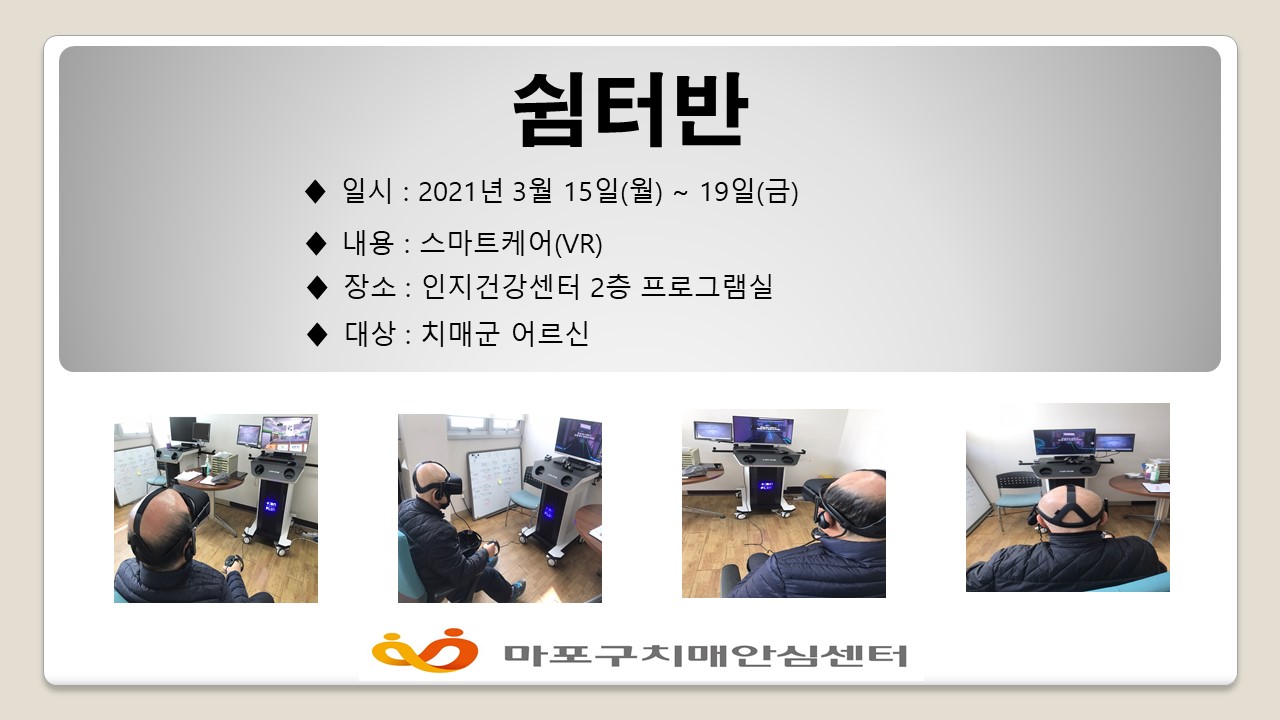 쉼터반

◆ 일시 : 2021년 3월 15일(월) ~ 19일(금)

◆ 내용 : 스마트케어(VR)

◆ 장소 : 인지건강센터 2층 프로그램실

◆ 대상 : 치매군 어르신

마포구치매안심센터